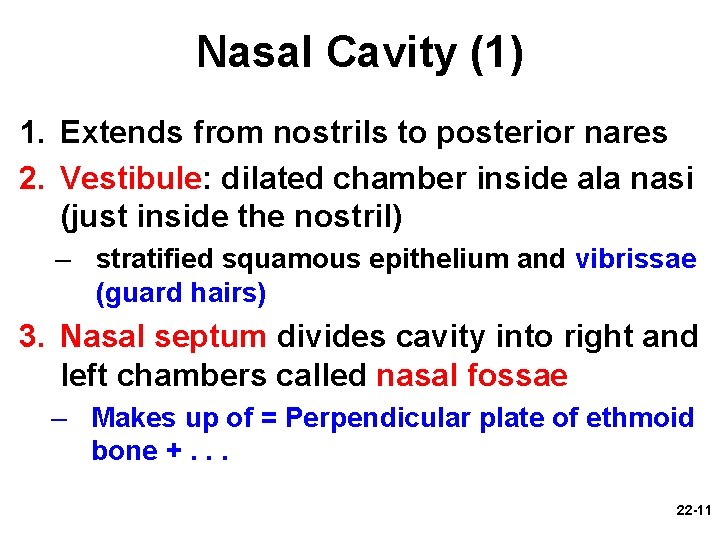 Nasal Cavity (1)

1. Extends from nostrils to posterior nares
2. Vestibule: dilated chamber inside ala nasi (just inside the nostril)
– stratified squamous epithelium and vibrissae (guard hairs)
3. Nasal septum divides cavity into right and left chambers called nasal fossae
– Makes up of = Perpendicular plate of ethmoid bone + . . .

22-11